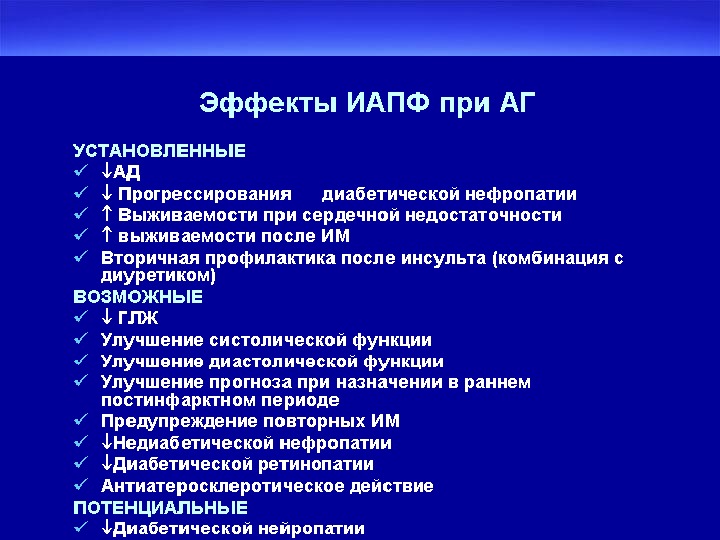 Эффекты ИАПФ при АГ

УСТАНОВЛЕННЫЕ
✓ ↓АД
✓ ↓ Прогрессирования диабетической нефропатии
✓ ↑ Выживаемости при сердечной недостаточности
✓ ↑ выживаемости после ИМ
✓ Вторичная профилактика после инсульта (комбинация с диуретиком)
ВОЗМОЖНЫЕ
✓ ↓ ГЛЖ
✓ Улучшение систолической функции
✓ Улучшение диастолической функции
✓ Улучшение прогноза при назначении в раннем постинфарктном периоде
✓ Предупреждение повторных ИМ
✓ ↓Недиабетической нефропатии
✓ ↓Диабетической ретинопатии
✓ Антиатеросклеротическое действие
ПОТЕНЦИАЛЬНЫЕ
✓ ↓Диабетической нейропатии